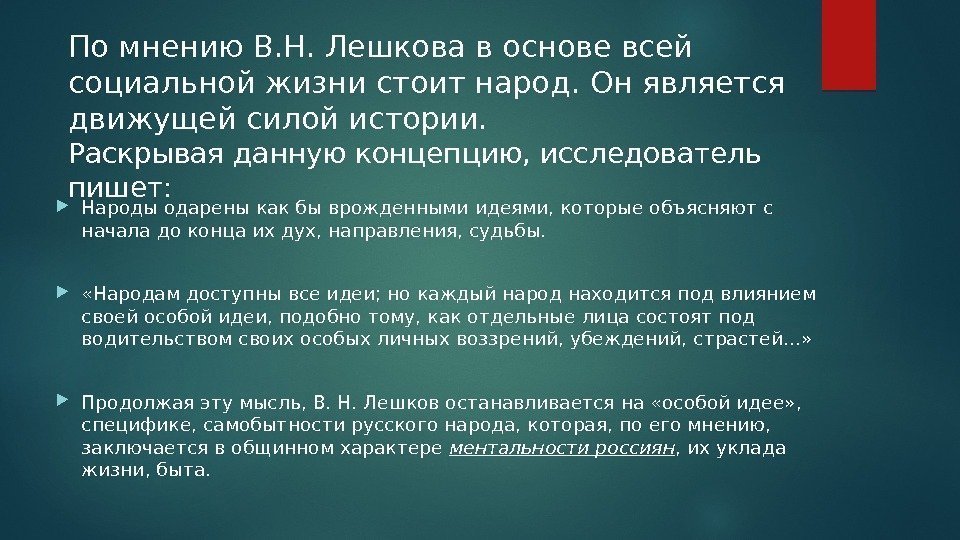 По мнению В.Н. Лешкова в основе всей социальной жизни стоит народ. Он является движущей силой истории.
Раскрывая данную концепцию, исследователь пишет:

Народы одарены как бы врожденными идеями, которые объясняют с начала до конца их дух, направления, судьбы.

«Народам доступны все идеи; но каждый народ находится под влиянием своей особой идеи, подобно тому, как отдельные лица состоят под водительством своих особых личных воззрений, убеждений, страстей...»

Продолжая эту мысль, В. Н. Лешков останавливается на «особой идее», специфике, самобытности русского народа, которая, по его мнению, заключается в общинном характере ментальности россиян, их уклада жизни, быта.